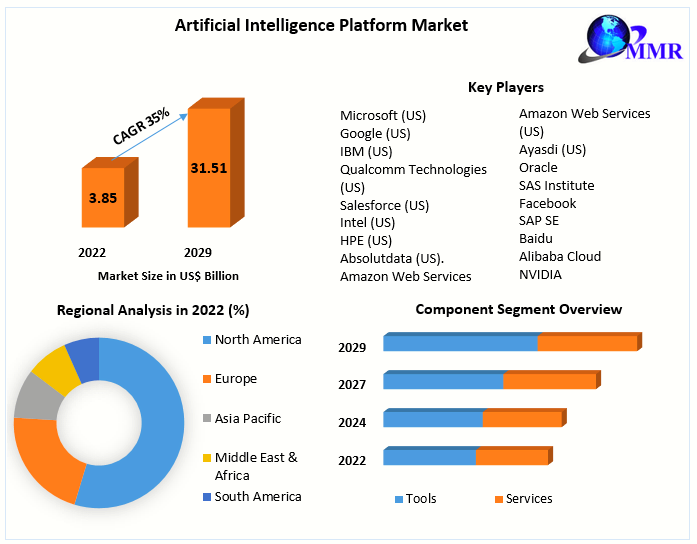 Artificial Intelligence Platform Market

MMR

CAGR 35%

3.85

31.51

2022

2029

Market Size in US$ Billion

Key Players

Microsoft (US)
Google (US)
IBM (US)
Qualcomm Technologies (US)
Salesforce (US)
Intel (US)
HPE (US)
Absolutdata (US).
Amazon Web Services

Amazon Web Services (US)
Ayasdi (US)
Oracle
SAS Institute
Facebook
SAP SE
Baidu
Alibaba Cloud
NVIDIA

Regional Analysis in 2022 (%)

North America
Europe
Asia Pacific
Middle East & Africa
South America

Component Segment Overview

2029
2027
2024
2022

Tools
Services